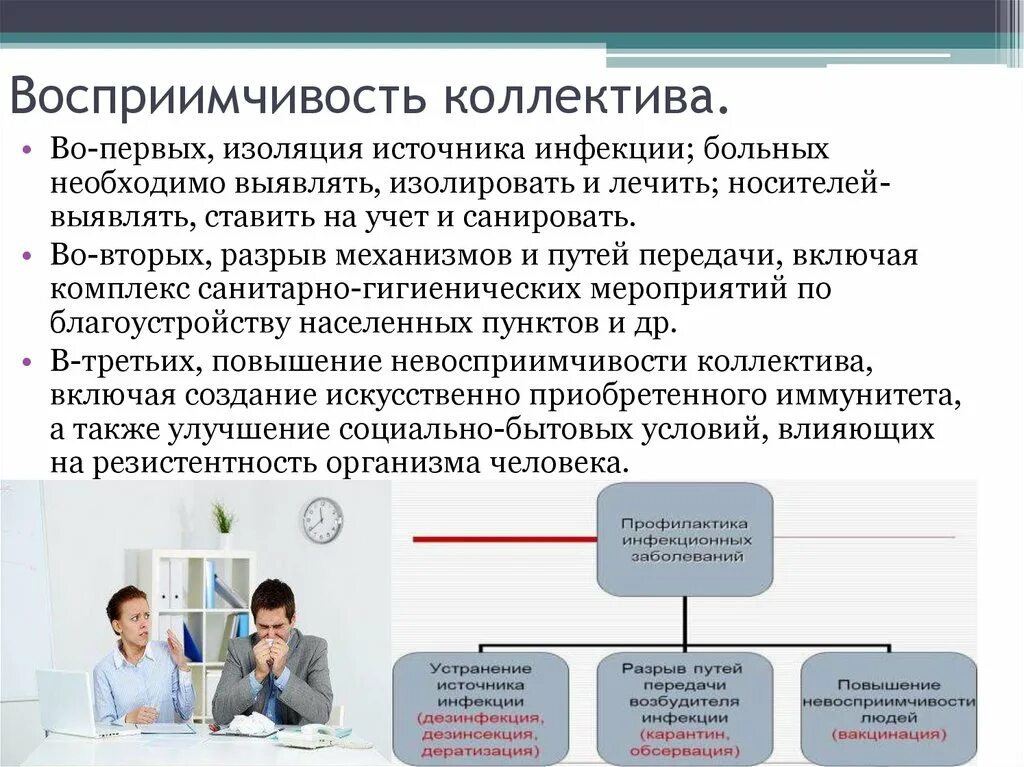 Восприимчивость коллектива.

• Во-первых, изоляция источника инфекции; больных необходимо выявлять, изолировать и лечить; носителей-выявлять, ставить на учет и санировать.
• Во-вторых, разрыв механизмов и путей передачи, включая комплекс санитарно-гигиенических мероприятий по благоустройству населенных пунктов и др.
• В-третьих, повышение невосприимчивости коллектива, включая создание искусственно приобретенного иммунитета, а также улучшение социально-бытовых условий, влияющих на резистентность организма человека.

Профилактика инфекционных заболеваний

Устранение источника инфекции (дезинфекция, дезинсекция, дератизация)

Разрыв путей передачи возбудителя инфекции (карантин, обсервация)

Повышение невосприимчивости людей (вакцинация)